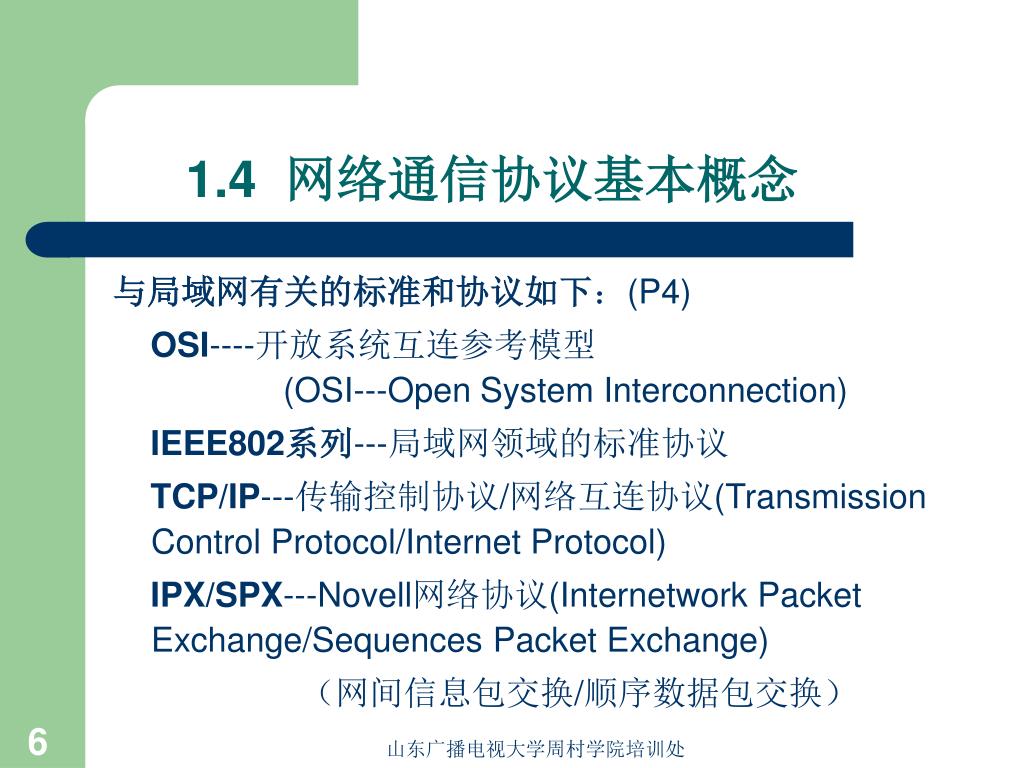 1.4 网络通信协议基本概念

与局域网有关的标准和协议如下：(P4)

OSI----开放系统互连参考模型
(OSI---Open System Interconnection)

IEEE802系列---局域网领域的标准协议

TCP/IP---传输控制协议/网络互连协议(Transmission Control Protocol/Internet Protocol)

IPX/SPX---Novell网络协议(Internetwork Packet Exchange/Sequences Packet Exchange)
（网间信息包交换/顺序数据包交换）

6

山东广播电视大学周村学院培训处